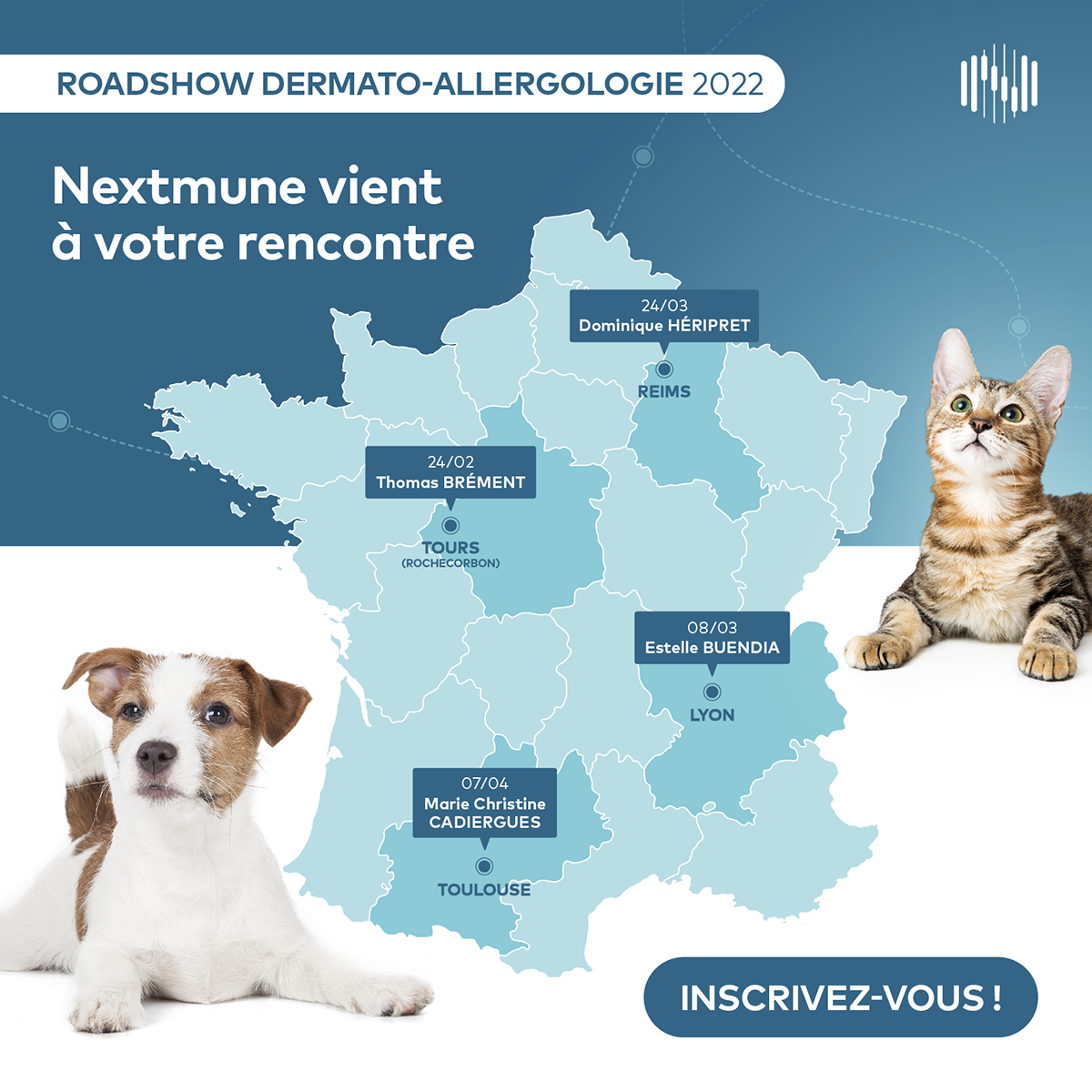 ROADSHOW DERMATO-ALLERGOLOGIE 2022

Nextmune vient à votre rencontre

24/03
Dominique HÉRIPRET

REIMS

24/02
Thomas BRÉMENT

TOURS
(ROCHECORBON)

08/03
Estelle BUENDIA

LYON

07/04
Marie Christine CADIERGUES

TOULOUSE

INSCRIVEZ-VOUS !